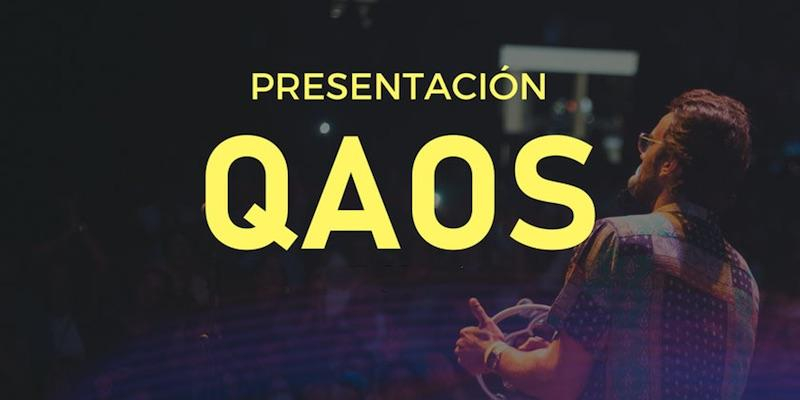 PRESENTACIÓN
QAOS